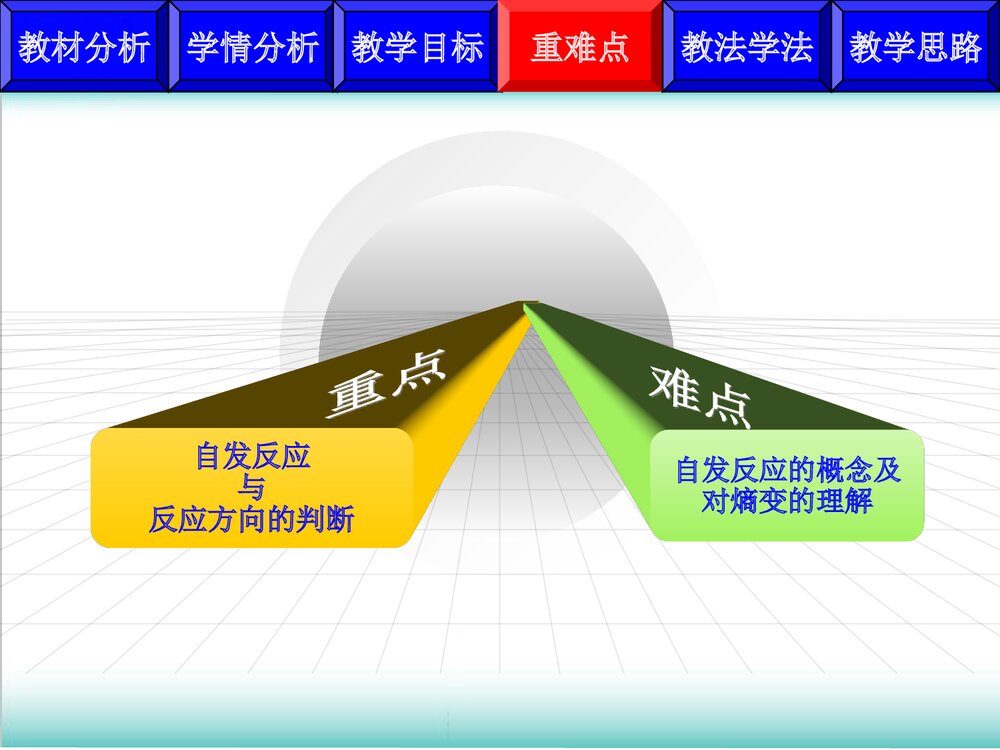 教材分析 学情分析 教学目标 重难点 教法学法 教学思路

重点

自发反应
与
反应方向的判断

难点

自发反应的概念及
对熵变的理解